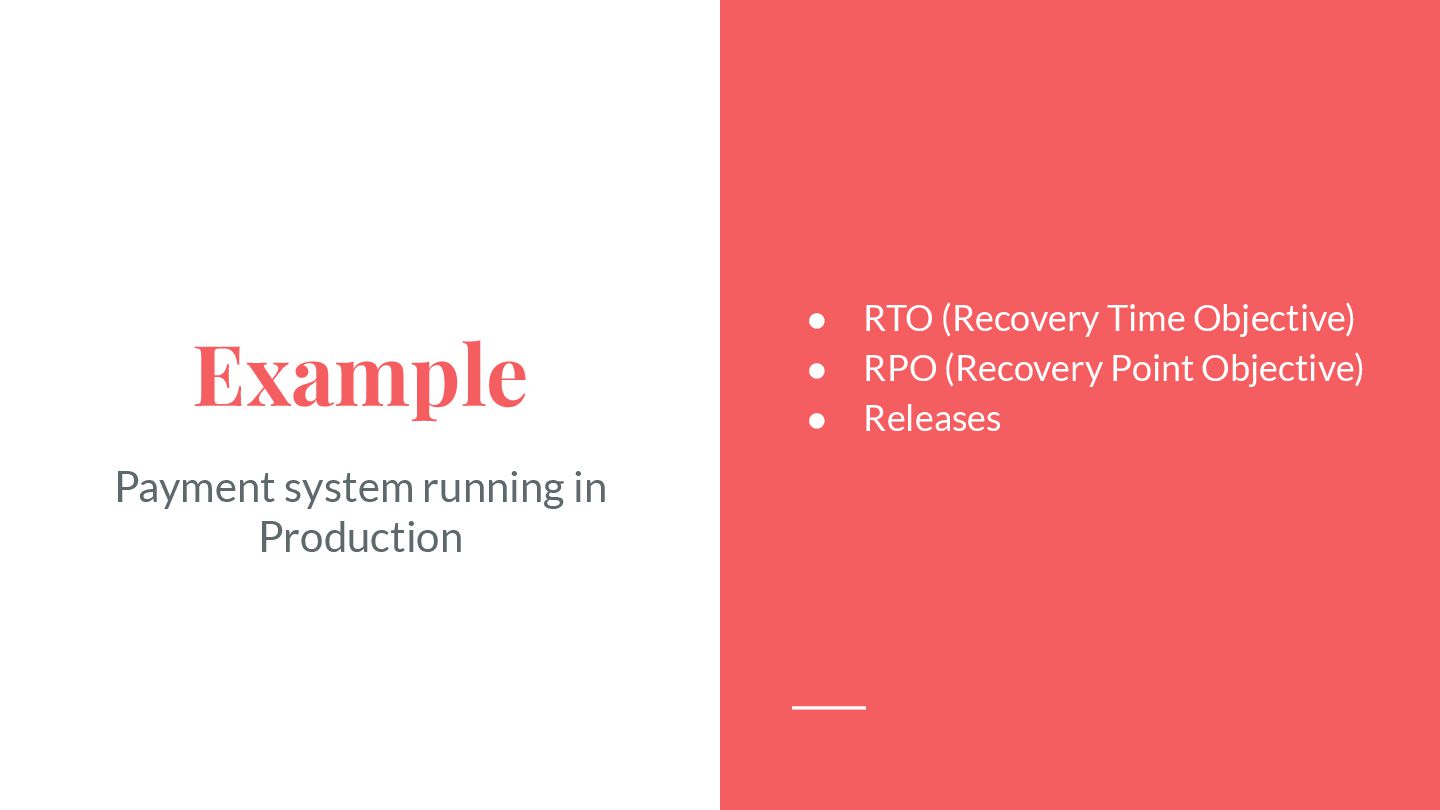 Example

Payment system running in Production

● RTO (Recovery Time Objective)
● RPO (Recovery Point Objective)
● Releases